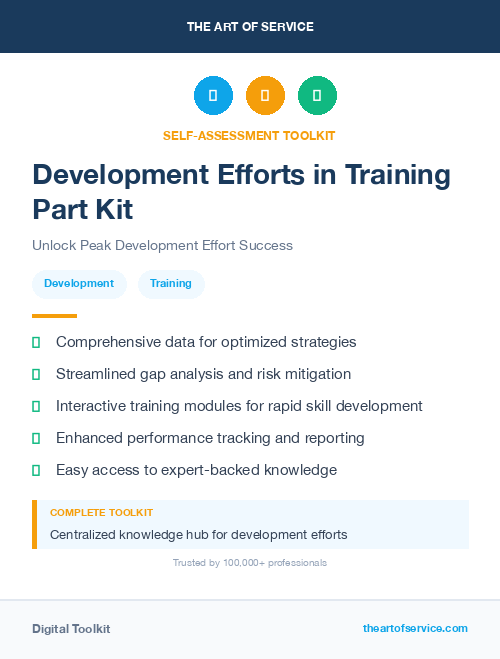 THE ART OF SERVICE

SELF-ASSESSMENT TOOLKIT

Development Efforts in Training Part Kit

Unlock Peak Development Effort Success

Development Training

Comprehensive data for optimized strategies

Streamlined gap analysis and risk mitigation

Interactive training modules for rapid skill development

Enhanced performance tracking and reporting

Easy access to expert-backed knowledge

COMPLETE TOOLKIT

Centralized knowledge hub for development efforts

Trusted by 100,000+ professionals

Digital Toolkit

theartofservice.com